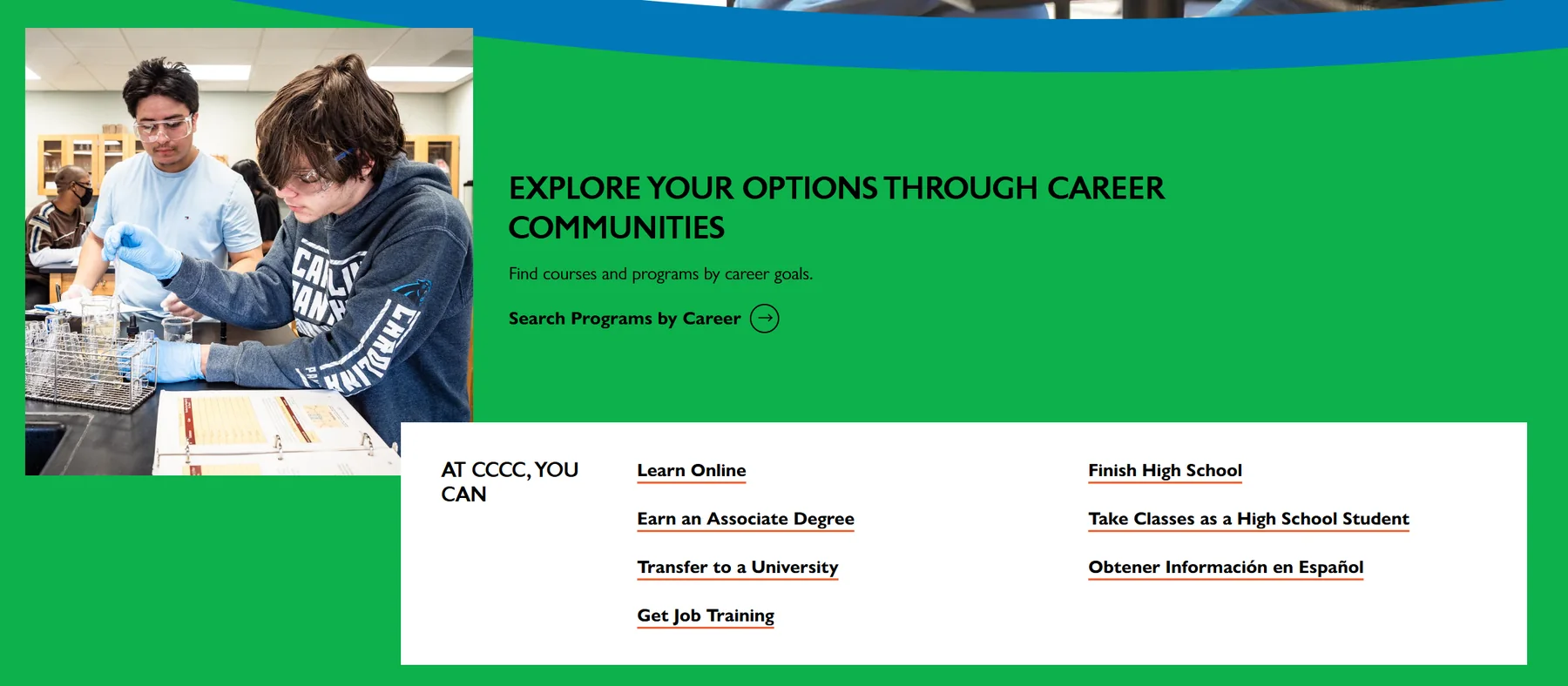 EXPLORE YOUR OPTIONS THROUGH CAREER COMMUNITIES

Find courses and programs by career goals.

Search Programs by Career

AT CCCC, YOU CAN

Learn Online

Earn an Associate Degree

Transfer to a University

Get Job Training

Finish High School

Take Classes as a High School Student

Obtener Información en Español